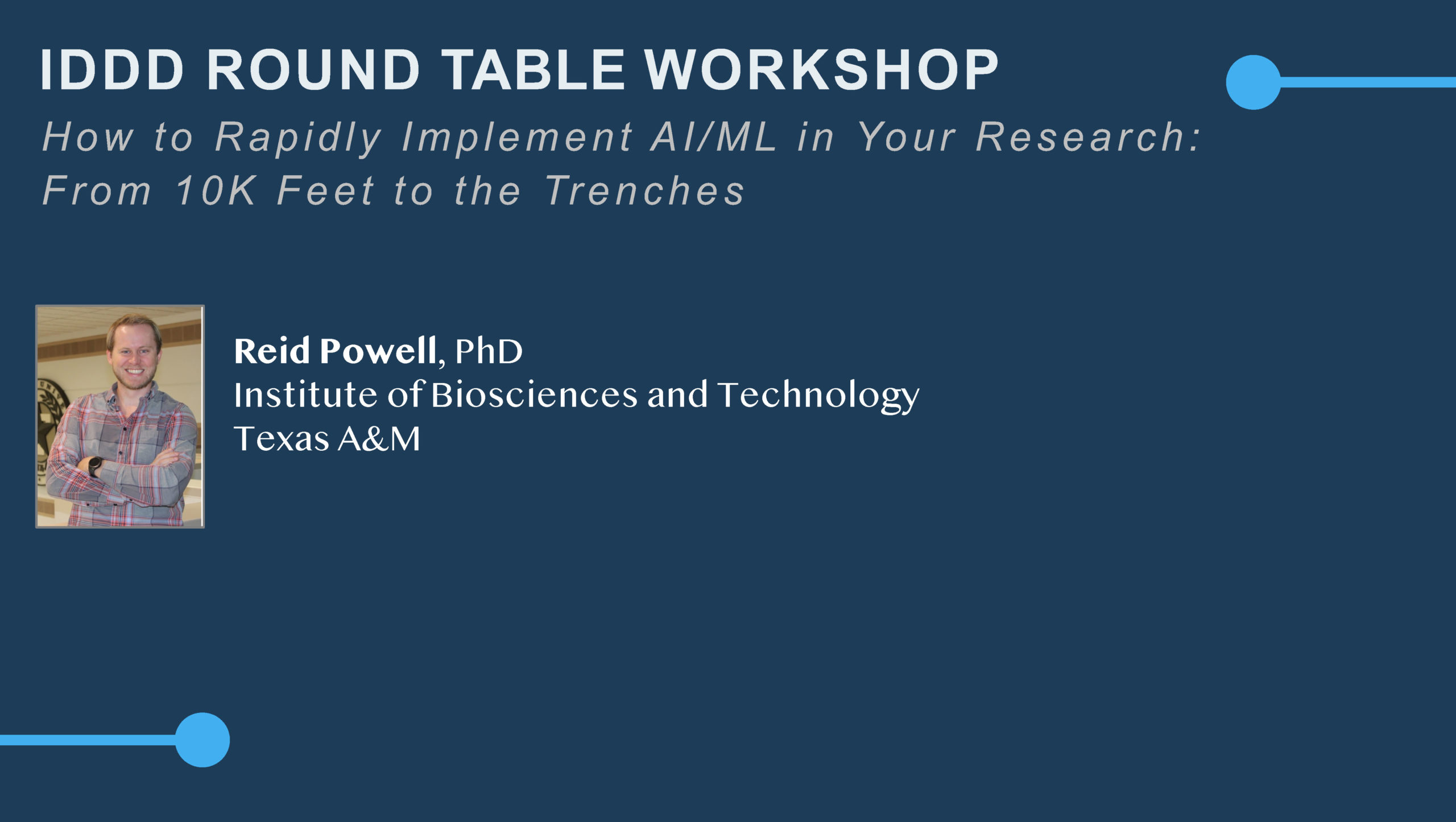 IDDD ROUND TABLE WORKSHOP

How to Rapidly Implement AI/ML in Your Research: From 10K Feet to the Trenches

Reid Powell, PhD
Institute of Biosciences and Technology
Texas A&M